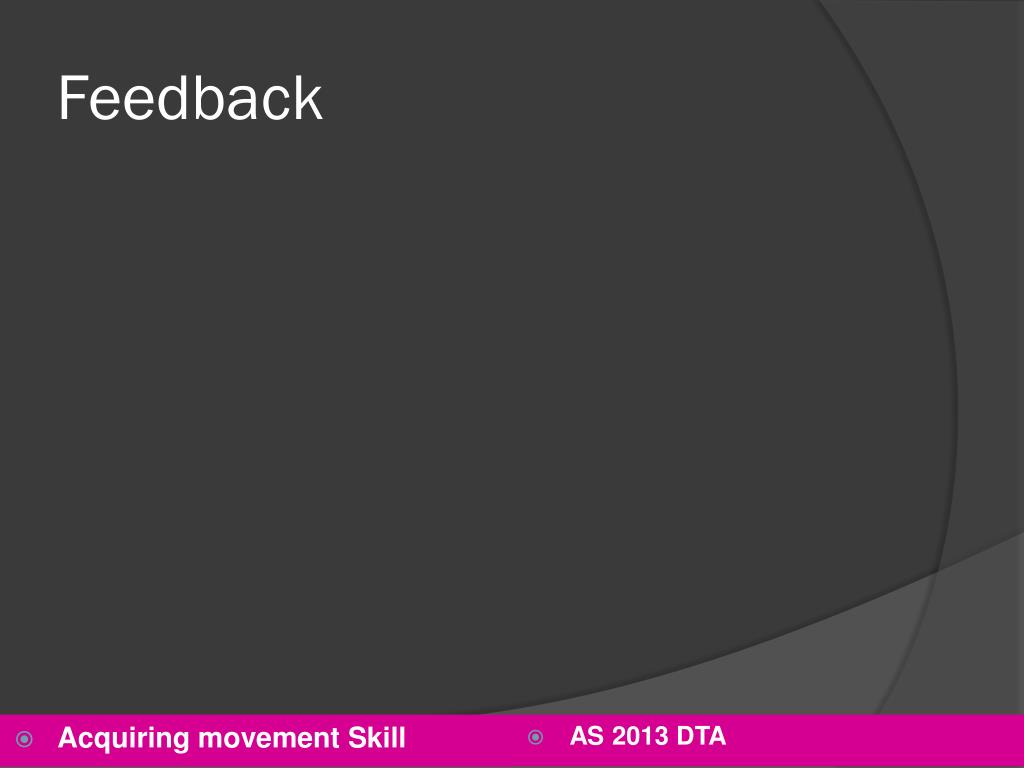 Feedback

Acquiring movement Skill

AS 2013 DTA